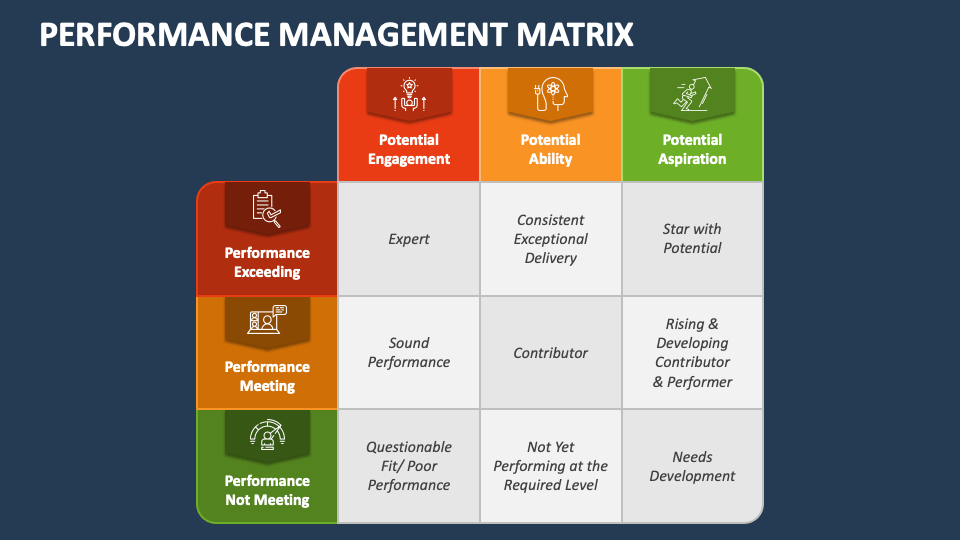 PERFORMANCE MANAGEMENT MATRIX

| | Potential Engagement | Potential Ability | Potential Aspiration |
|---|---|---|---|
| Performance Exceeding | Expert | Consistent Exceptional Delivery | Star with Potential |
| Performance Meeting | Sound Performance | Contributor | Rising & Developing Contributor & Performer |
| Performance Not Meeting | Questionable Fit/ Poor Performance | Not Yet Performing at the Required Level | Needs Development |